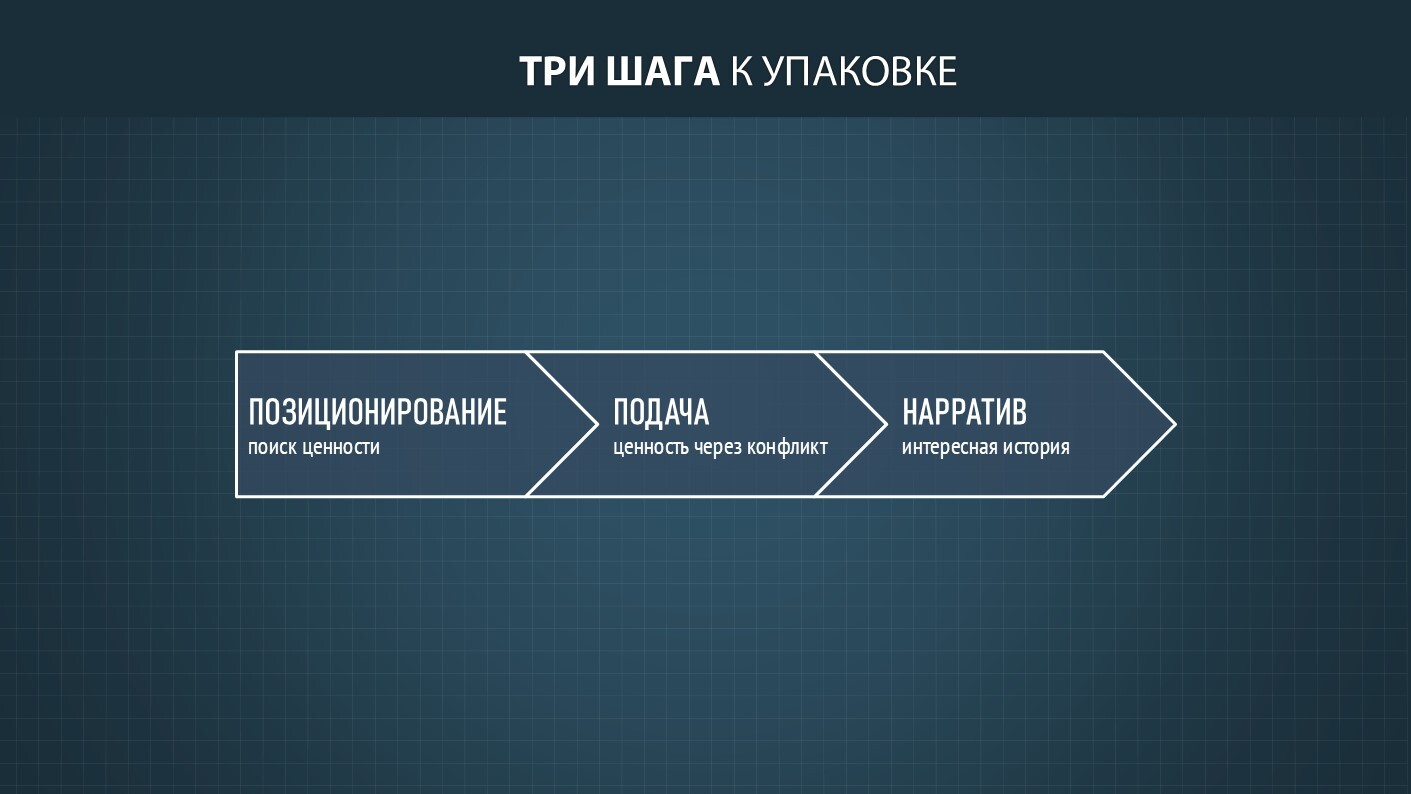 ТРИ ШАГА К УПАКОВКЕ

ПОЗИЦИОНИРОВАНИЕ
поиск ценности

ПОДАЧА
ценность через конфликт

НАРРАТИВ
интересная история